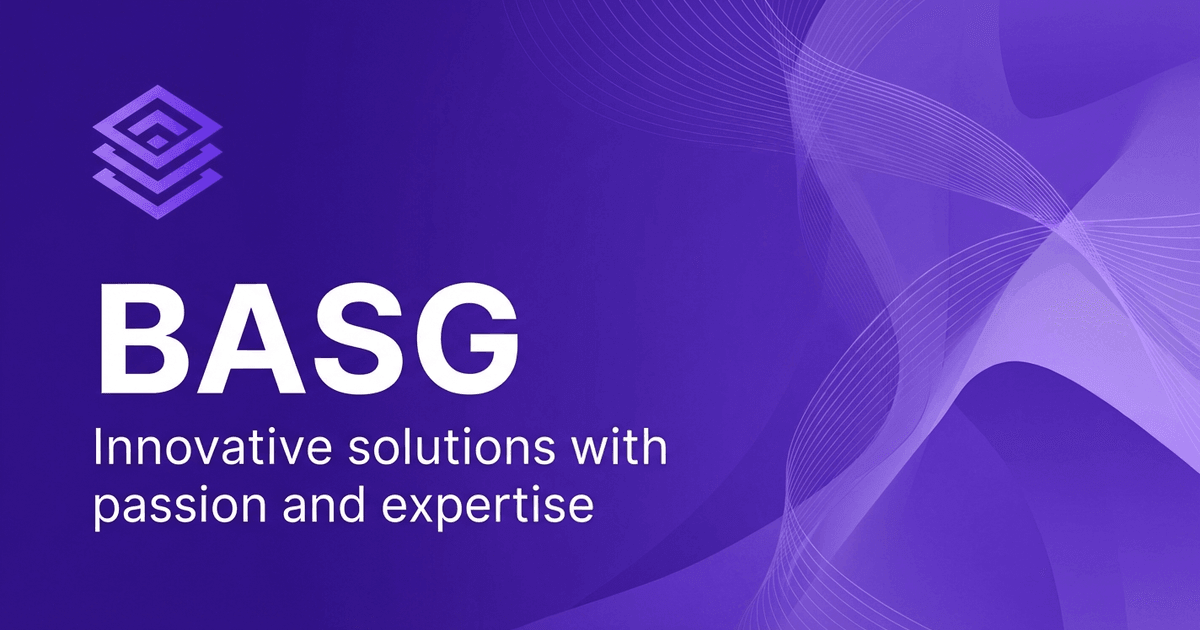 BASG

Innovative solutions with passion and expertise